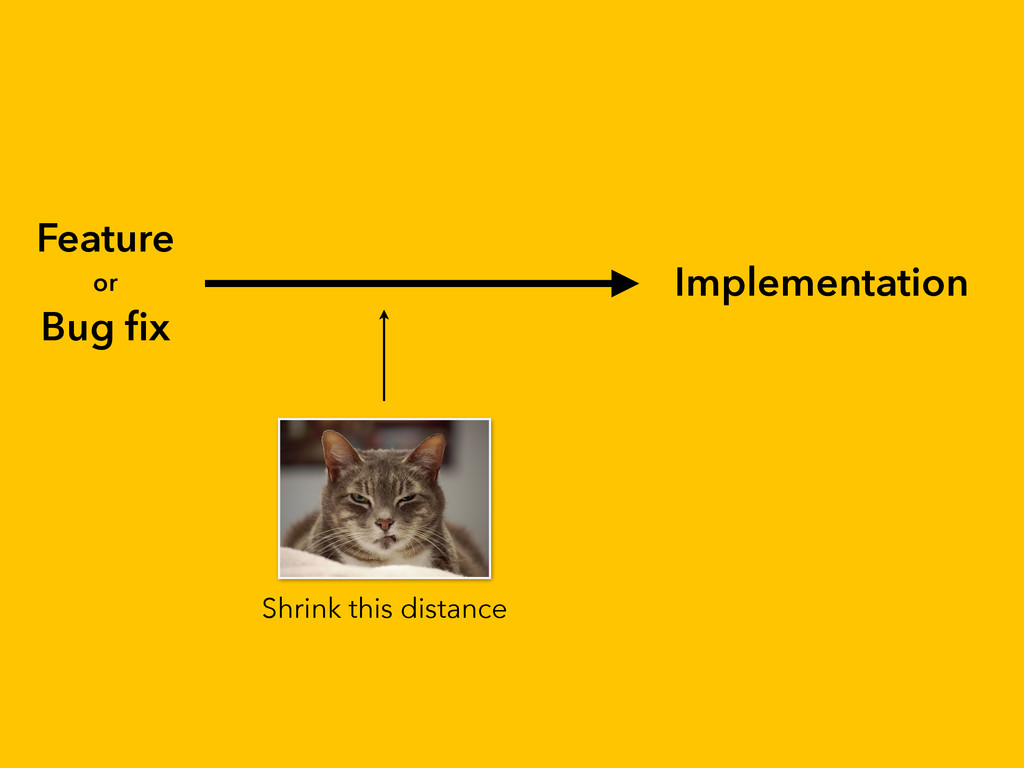 Feature
or
Bug fix

Implementation

Shrink this distance